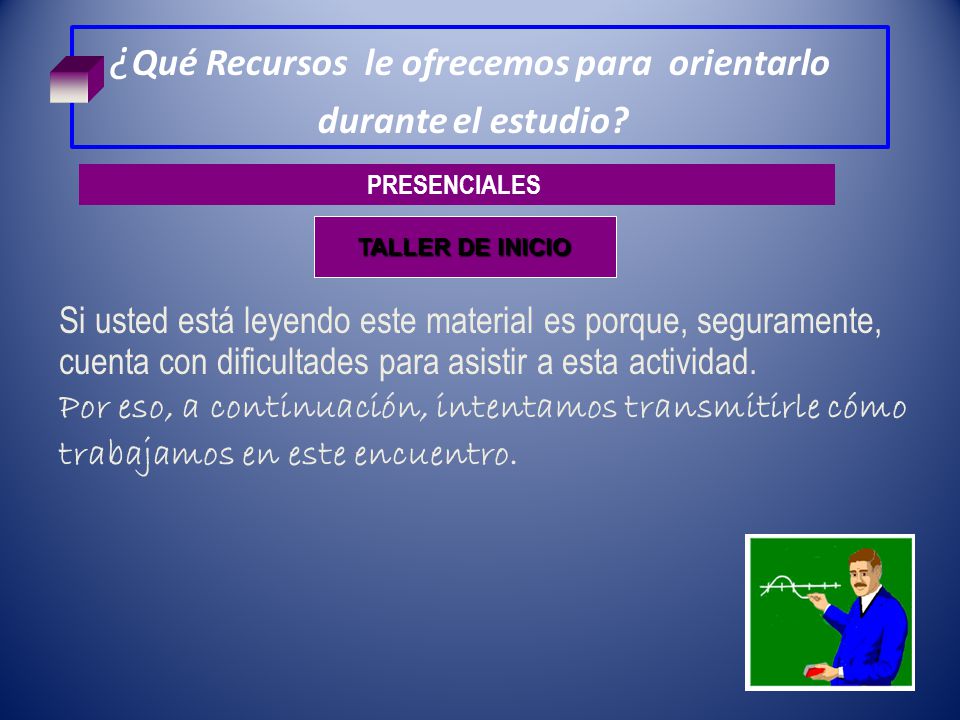 ¿Qué Recursos le ofrecemos para orientarlo durante el estudio?

PRESENCIALES

TALLER DE INICIO

Si usted está leyendo este material es porque, seguramente, cuenta con dificultades para asistir a esta actividad.

Por eso, a continuación, intentamos transmitirle cómo trabajamos en este encuentro.